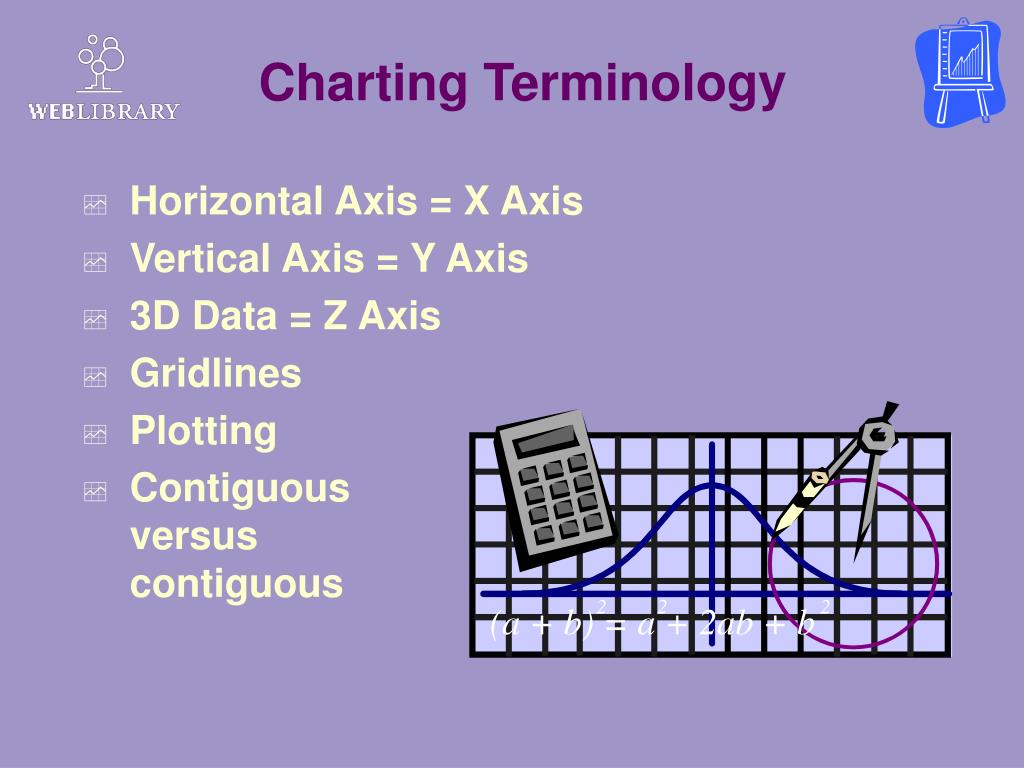 WEBLIBRARY

Charting Terminology

Horizontal Axis = X Axis

Vertical Axis = Y Axis

3D Data = Z Axis

Gridlines

Plotting

Contiguous versus contiguous

$(a + b)^2 = a^2 + 2ab + b^2$